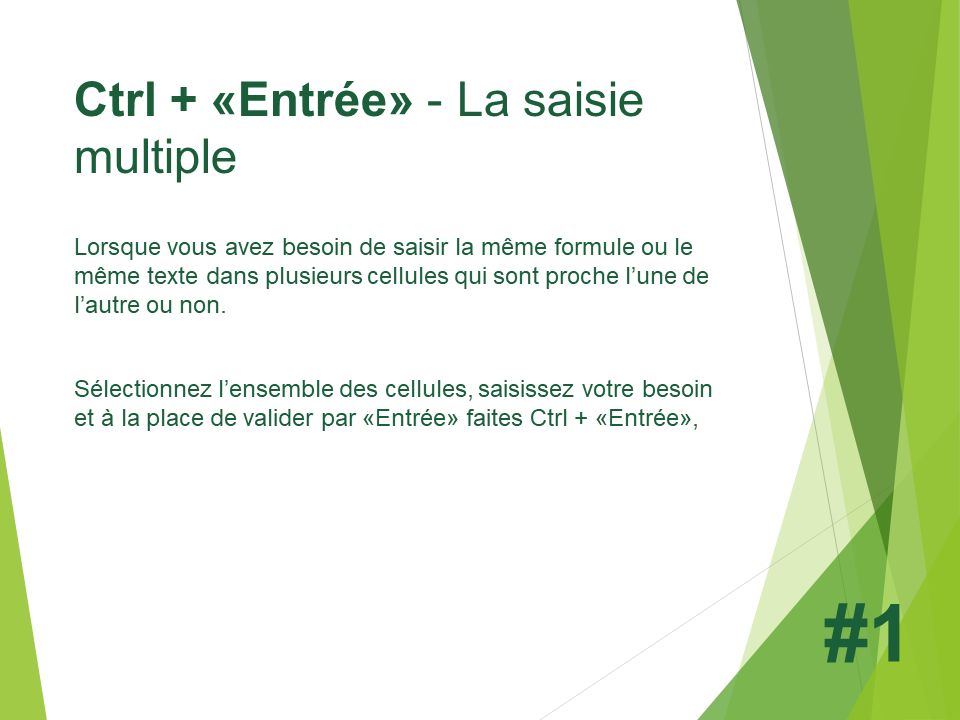 Ctrl + «Entrée» - La saisie multiple

Lorsque vous avez besoin de saisir la même formule ou le même texte dans plusieurs cellules qui sont proche l'une de l'autre ou non.

Sélectionnez l'ensemble des cellules, saisissez votre besoin et à la place de valider par «Entrée» faites Ctrl + «Entrée»,

#1